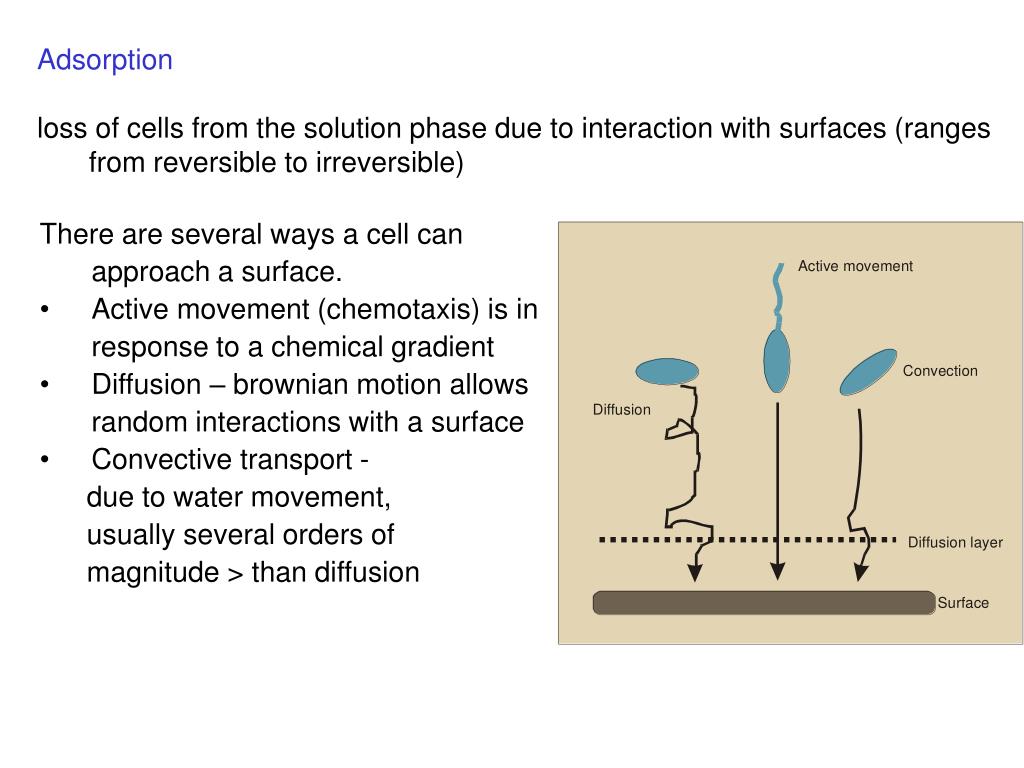 Adsorption

loss of cells from the solution phase due to interaction with surfaces (ranges from reversible to irreversible)

There are several ways a cell can approach a surface.
• Active movement (chemotaxis) is in response to a chemical gradient
• Diffusion – brownian motion allows random interactions with a surface
• Convective transport - due to water movement, usually several orders of magnitude > than diffusion

Active movement
Convection
Diffusion
Diffusion layer
Surface